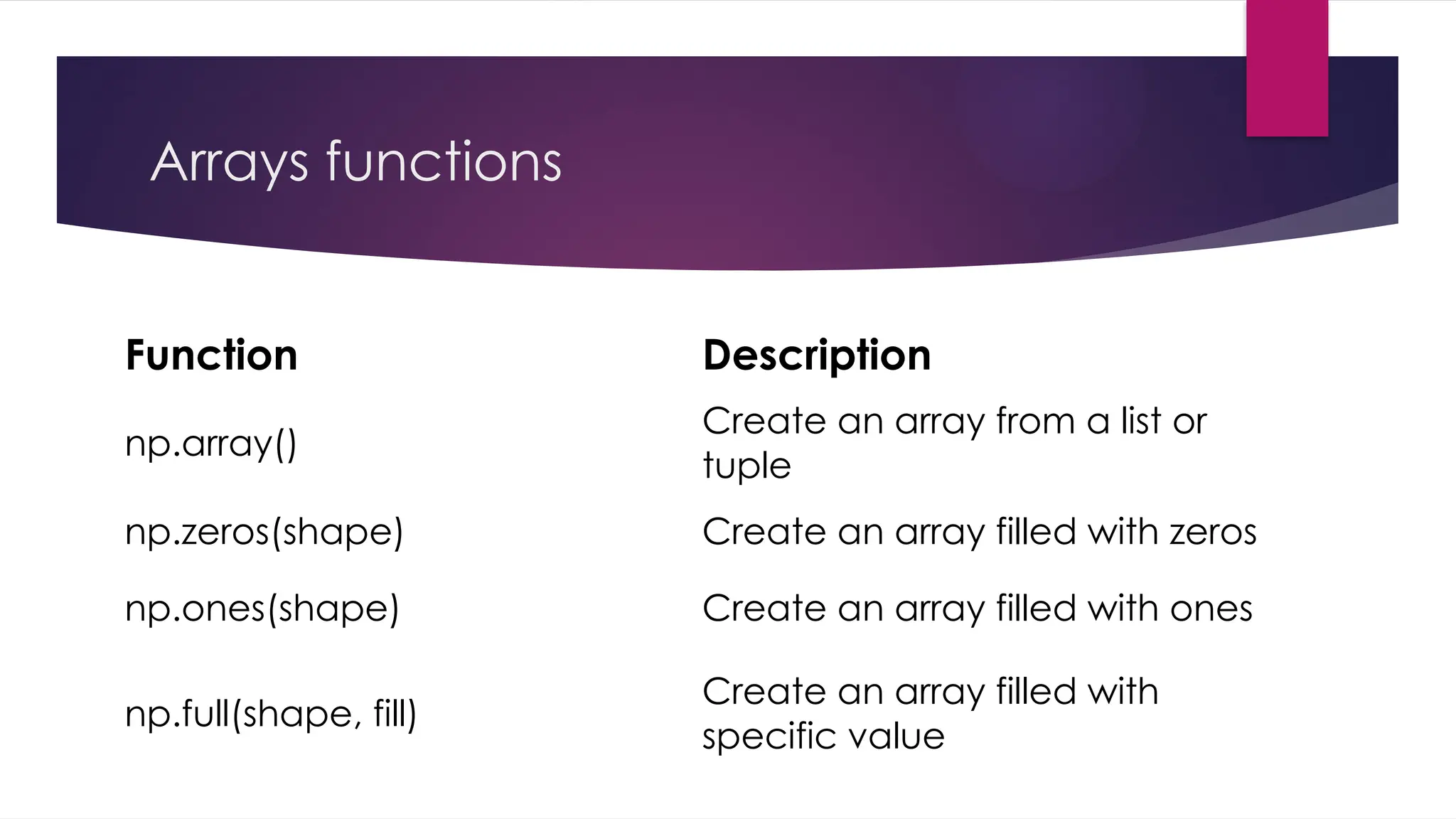 Arrays functions

| Function | Description |
|---|---|
| np.array() | Create an array from a list or tuple |
| np.zeros(shape) | Create an array filled with zeros |
| np.ones(shape) | Create an array filled with ones |
| np.full(shape, fill) | Create an array filled with specific value |